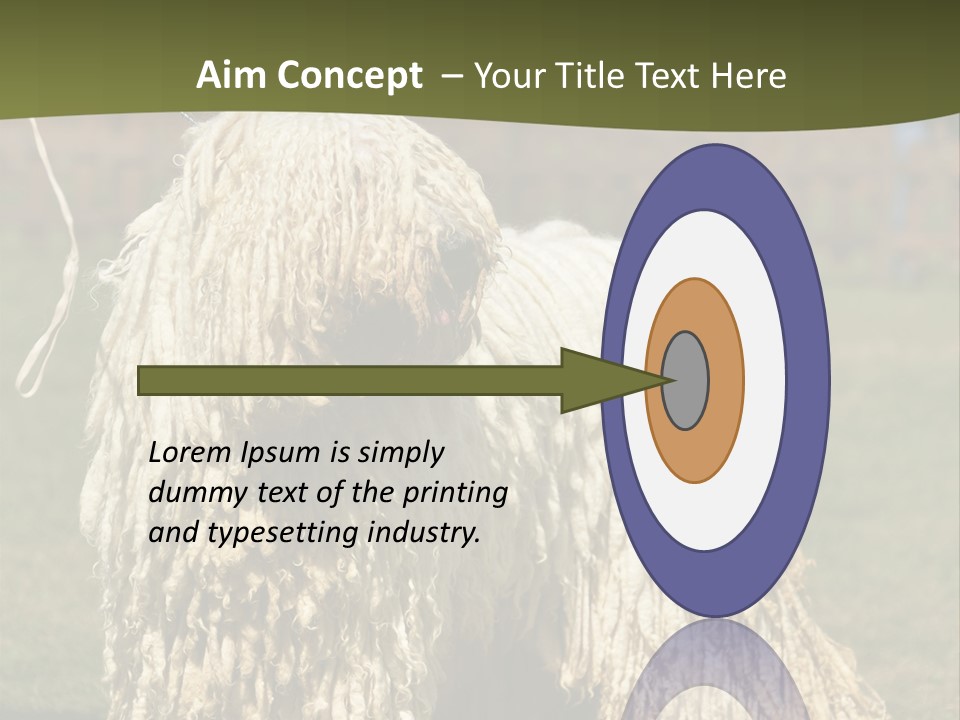 Aim Concept – Your Title Text Here

Lorem Ipsum is simply dummy text of the printing and typesetting industry.